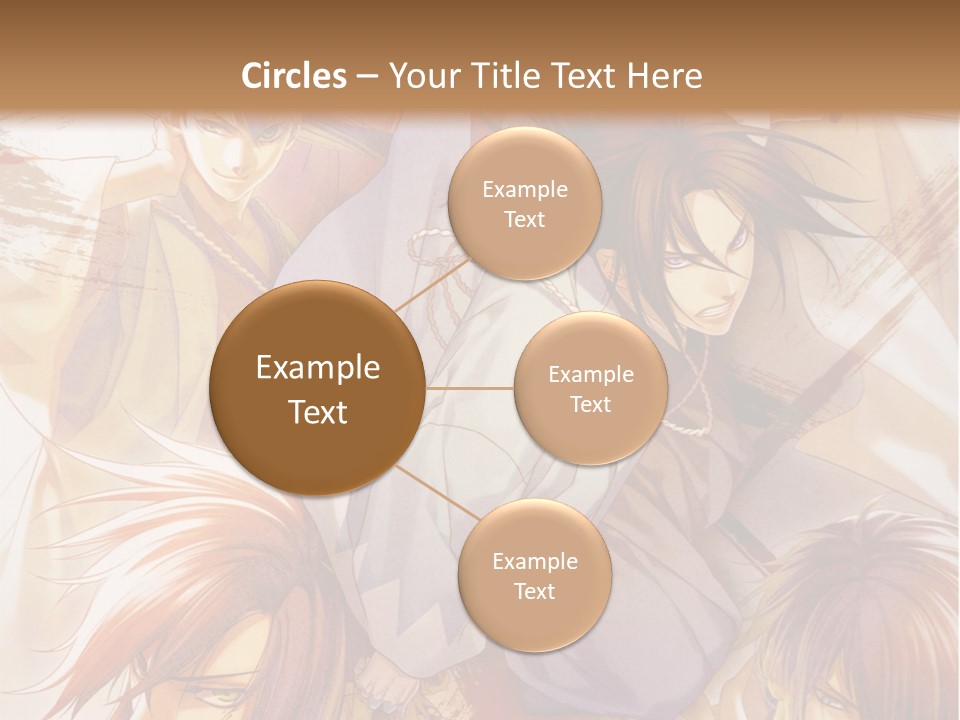 Circles – Your Title Text Here

Example Text

Example Text

Example Text

Example Text